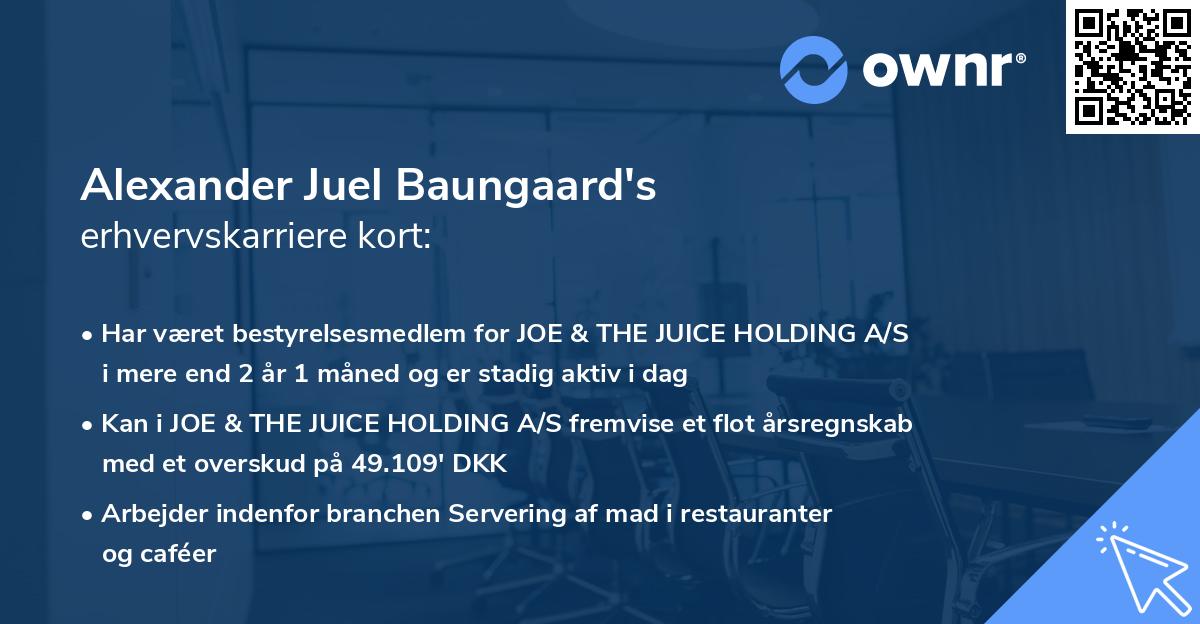 ownr®

Alexander Juel Baungaard's
erhvervskarriere kort:

• Har været bestyrelsesmedlem for JOE & THE JUICE HOLDING A/S i mere end 2 år 1 måned og er stadig aktiv i dag

• Kan i JOE & THE JUICE HOLDING A/S fremvise et flot årsregnskab med et overskud på 49.109' DKK

• Arbejder indenfor branchen Servering af mad i restauranter og caféer